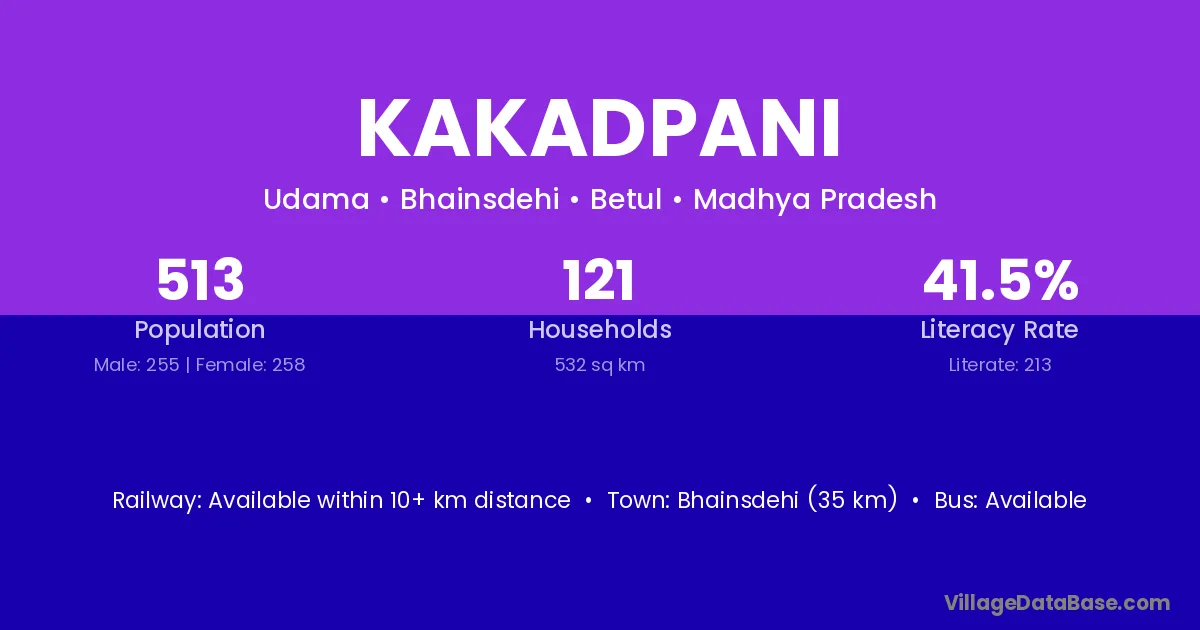 KAKADPANI

Udama • Bhainsdehi • Betul • Madhya Pradesh

513
Population
Male: 255 | Female: 258

121
Households
532 sq km

41.5%
Literacy Rate
Literate: 213

Railway: Available within 10+ km distance • Town: Bhainsdehi (35 km) • Bus: Available

VillageDataBase.com